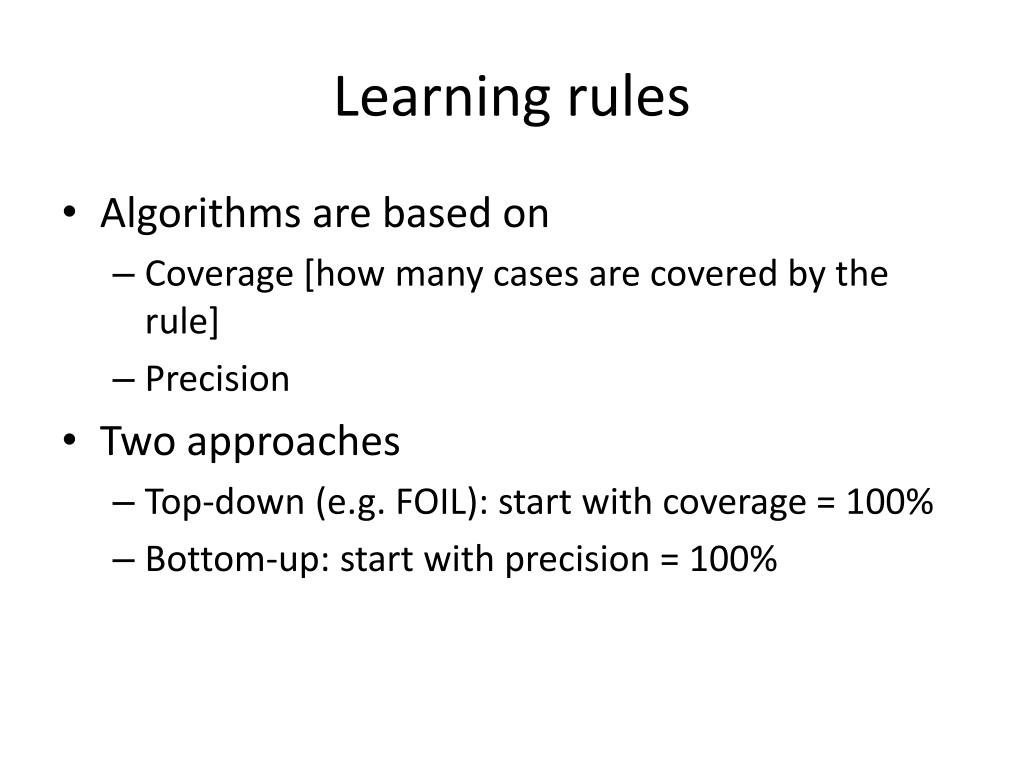 Learning rules

• Algorithms are based on
– Coverage [how many cases are covered by the rule]
– Precision
• Two approaches
– Top-down (e.g. FOIL): start with coverage = 100%
– Bottom-up: start with precision = 100%